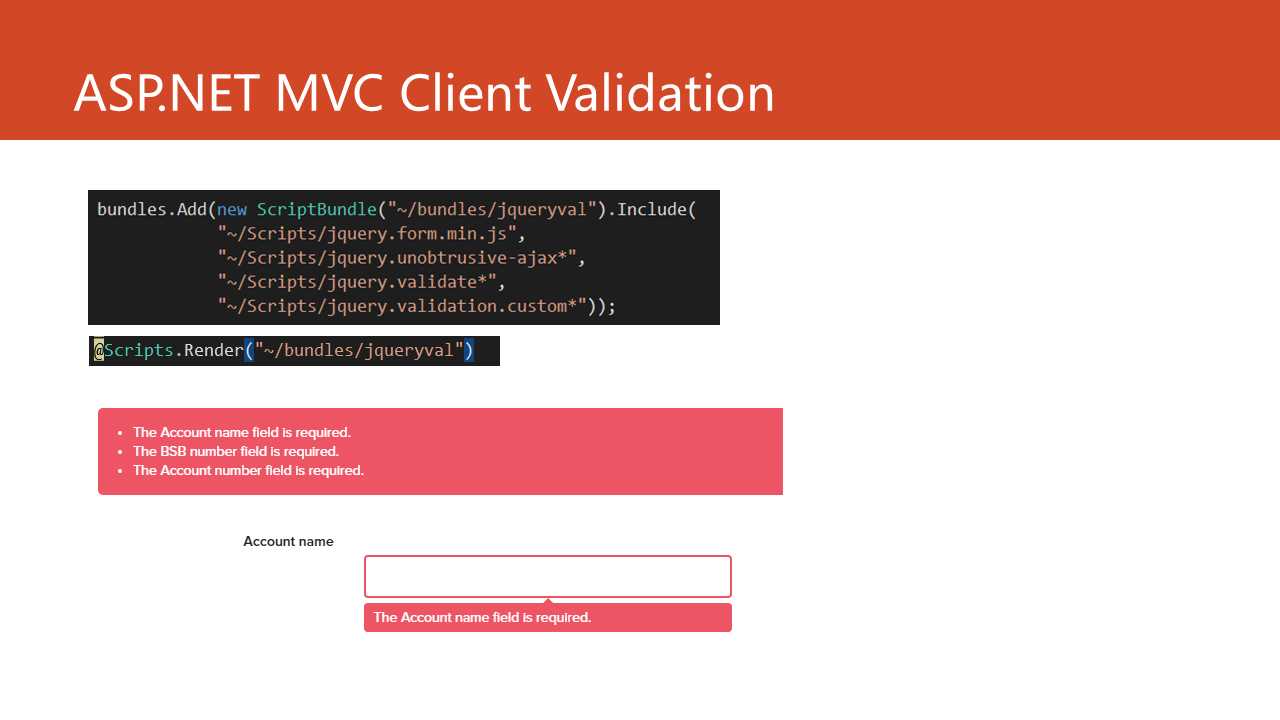 ASP.NET MVC Client Validation

bundles.Add(new ScriptBundle("~/bundles/jqueryval").Include(
"~/Scripts/jquery.form.min.js",
"~/Scripts/jquery.unobtrusive-ajax*",
"~/Scripts/jquery.validate*",
"~/Scripts/jquery.validation.custom*"));

@Scripts.Render("~/bundles/jqueryval")

- The Account name field is required.
- The BSB number field is required.
- The Account number field is required.

Account name

The Account name field is required.